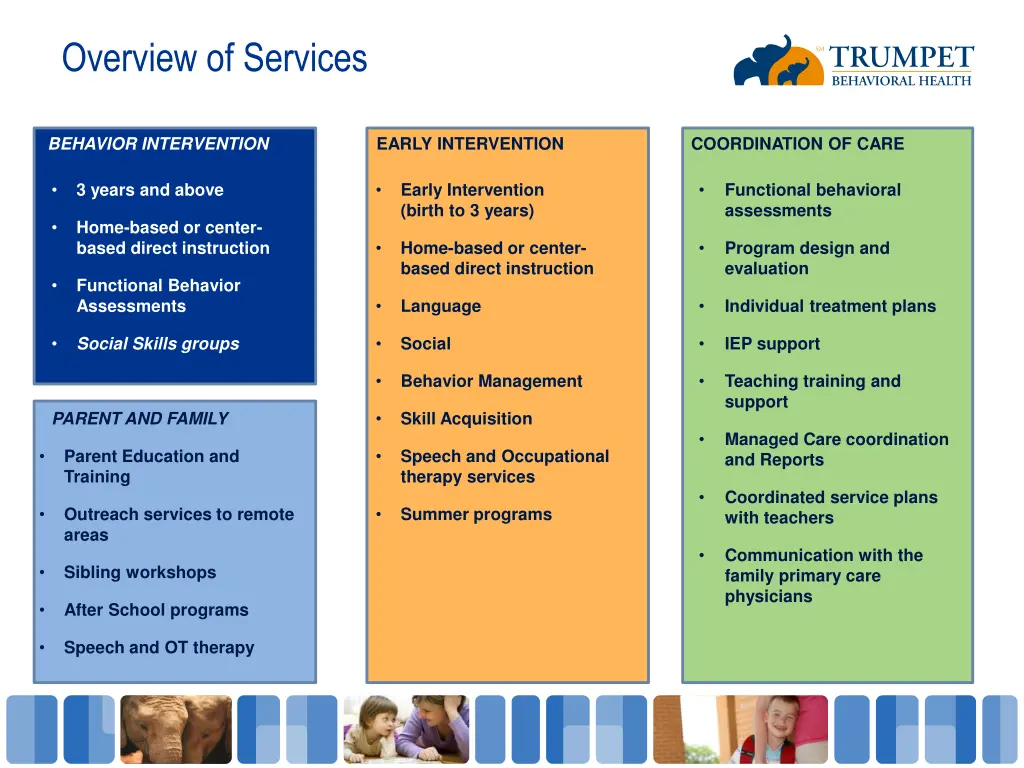 Overview of Services

SM TRUMPET BEHAVIORAL HEALTH

BEHAVIOR INTERVENTION

• 3 years and above
• Home-based or center-based direct instruction
• Functional Behavior Assessments
• Social Skills groups

PARENT AND FAMILY

• Parent Education and Training
• Outreach services to remote areas
• Sibling workshops
• After School programs
• Speech and OT therapy

EARLY INTERVENTION

• Early Intervention (birth to 3 years)
• Home-based or center-based direct instruction
• Language
• Social
• Behavior Management
• Skill Acquisition
• Speech and Occupational therapy services
• Summer programs

COORDINATION OF CARE

• Functional behavioral assessments
• Program design and evaluation
• Individual treatment plans
• IEP support
• Teaching training and support
• Managed Care coordination and Reports
• Coordinated service plans with teachers
• Communication with the family primary care physicians